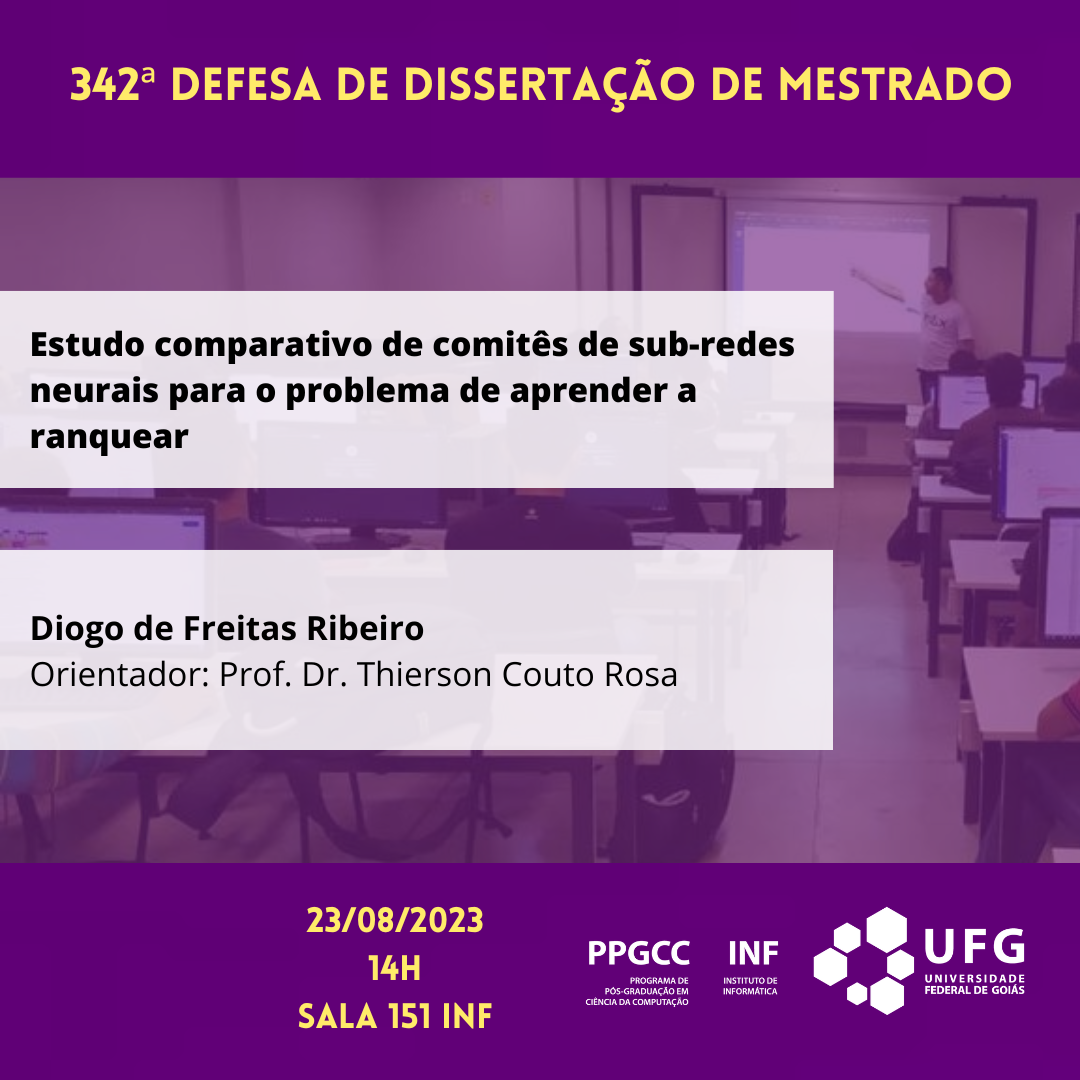 342ª DEFESA DE DISSERTAÇÃO DE MESTRADO

Estudo comparativo de comitês de sub-redes neurais para o problema de aprender a ranquear

Diogo de Freitas Ribeiro
Orientador: Prof. Dr. Thierson Couto Rosa

23/08/2023
14H
SALA 151 INF

PPGCC
PROGRAMA DE PÓS-GRADUAÇÃO EM CIÊNCIA DA COMPUTAÇÃO

INF
INSTITUTO DE INFORMÁTICA

UFG
UNIVERSIDADE FEDERAL DE GOIÁS